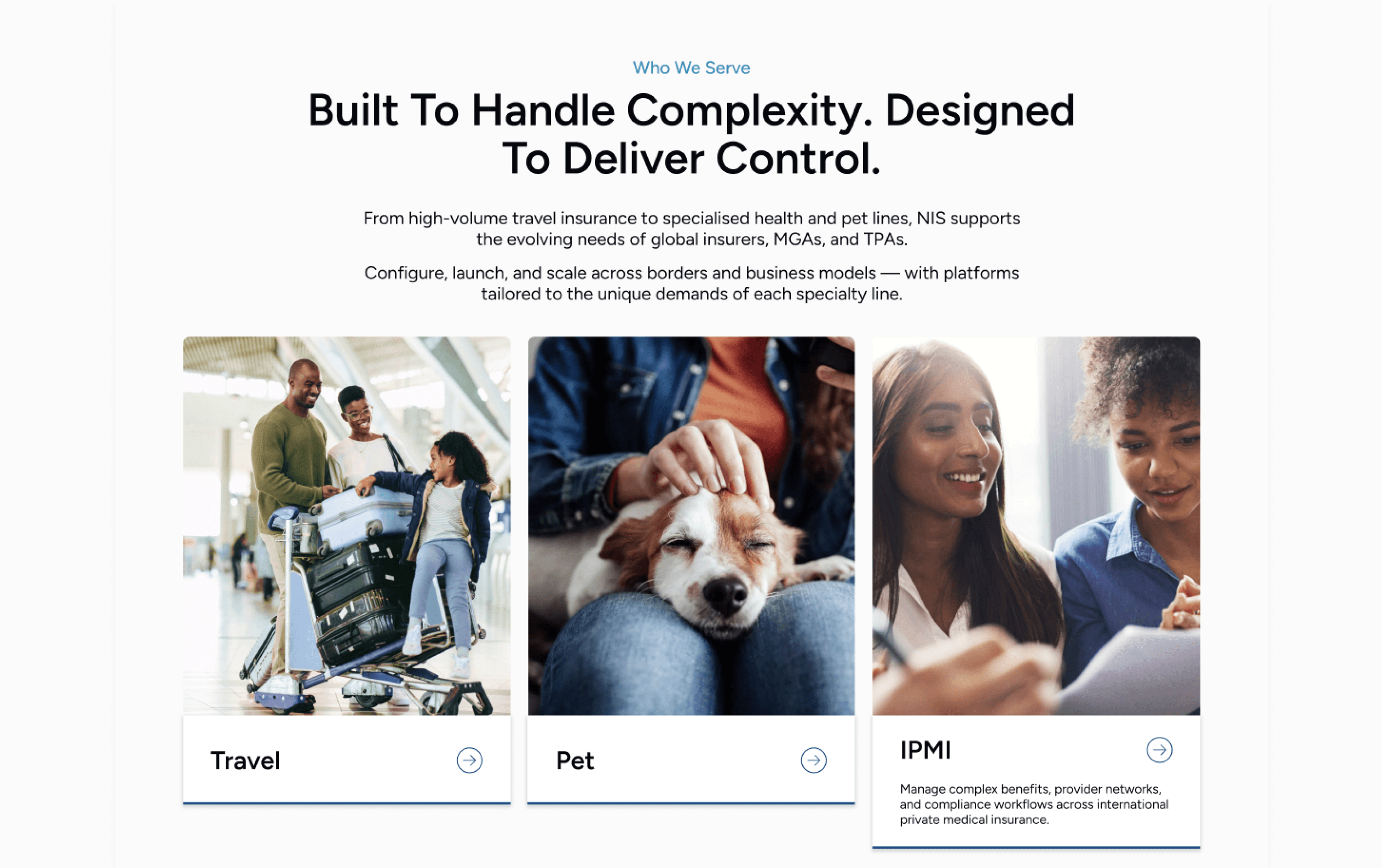 Who We Serve

Built To Handle Complexity. Designed To Deliver Control.

From high-volume travel insurance to specialised health and pet lines, NIS supports the evolving needs of global insurers, MGAs, and TPAs.

Configure, launch, and scale across borders and business models — with platforms tailored to the unique demands of each specialty line.

Travel

Pet

IPMI

Manage complex benefits, provider networks, and compliance workflows across international private medical insurance.